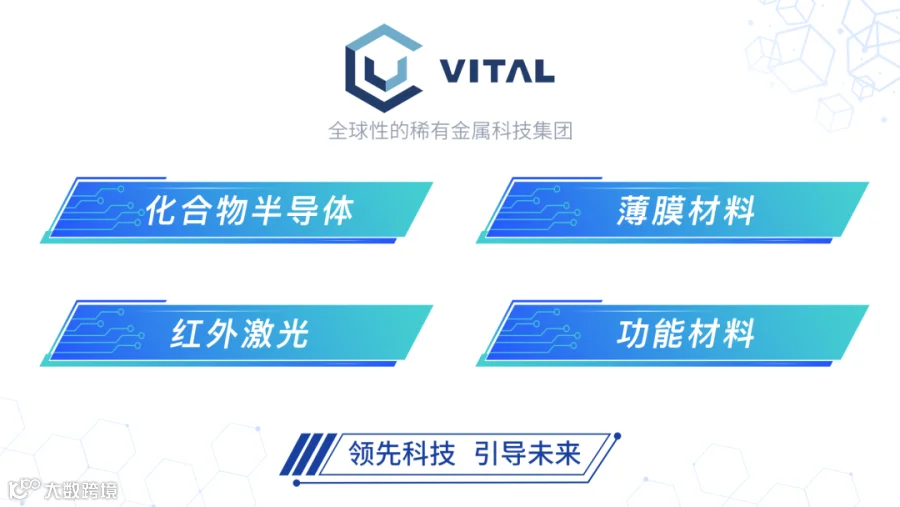 VITAL

全球性的稀有金属科技集团

化合物半导体

薄膜材料

红外激光

功能材料

领先科技 引导未来

大数跨境